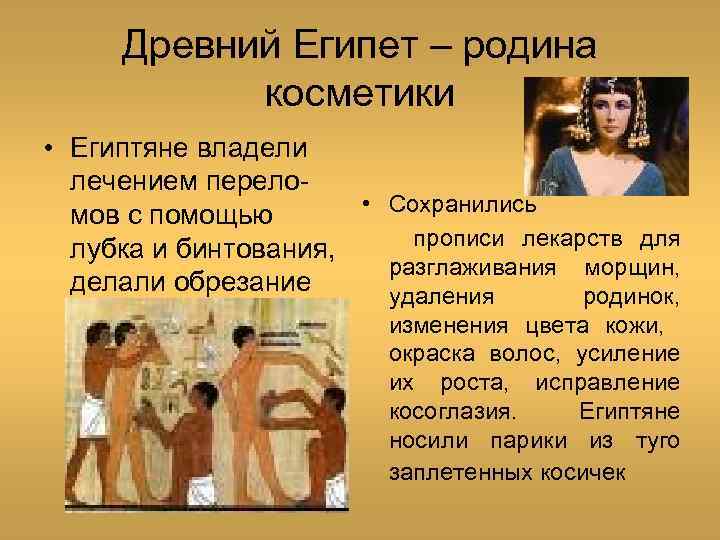 Древний Египет – родина косметики

• Египтяне владели лечением переломов с помощью лубка и бинтования, делали обрезание

• Сохранились прописи лекарств для разглаживания морщин, удаления родинок, изменения цвета кожи, окраска волос, усиление их роста, исправление косоглазия. Египтяне носили парики из туго заплетенных косичек